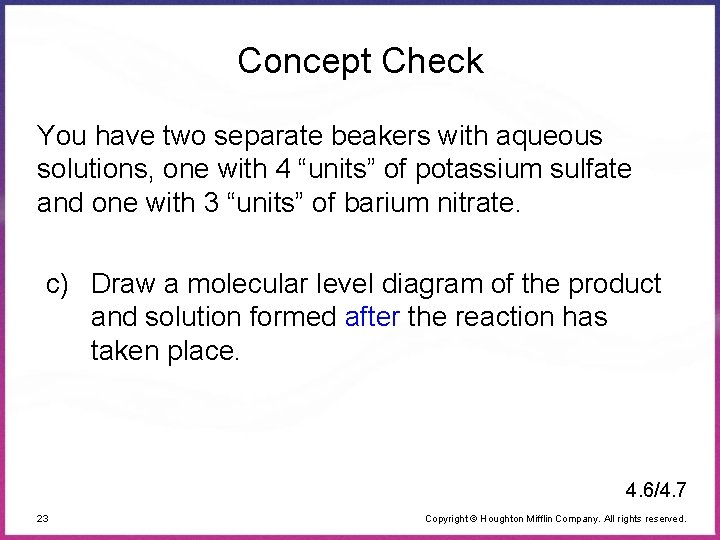 Concept Check

You have two separate beakers with aqueous solutions, one with 4 “units” of potassium sulfate and one with 3 “units” of barium nitrate.

c) Draw a molecular level diagram of the product and solution formed after the reaction has taken place.

4.6/4.7

23

Copyright © Houghton Mifflin Company. All rights reserved.